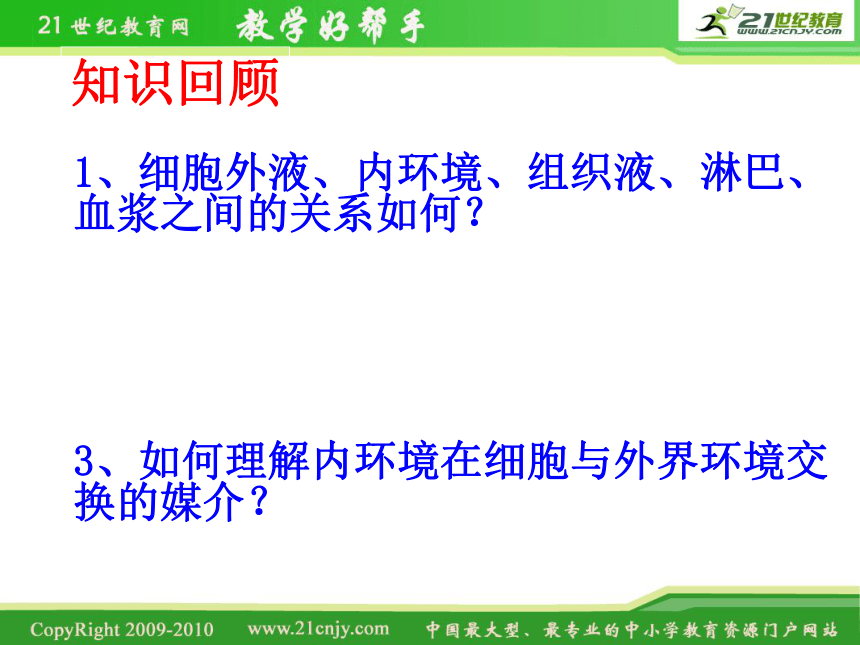 21世纪教育网 教学好帮手

21世纪教育
www.21cnjy.com

知识回顾

1、细胞外液、内环境、组织液、淋巴、血浆之间的关系如何？

3、如何理解内环境在细胞与外界环境交换的媒介？

CopyRight 2009-2010 www.21cnjy.com 中国最大型、最专业的中小学教育资源门户网站